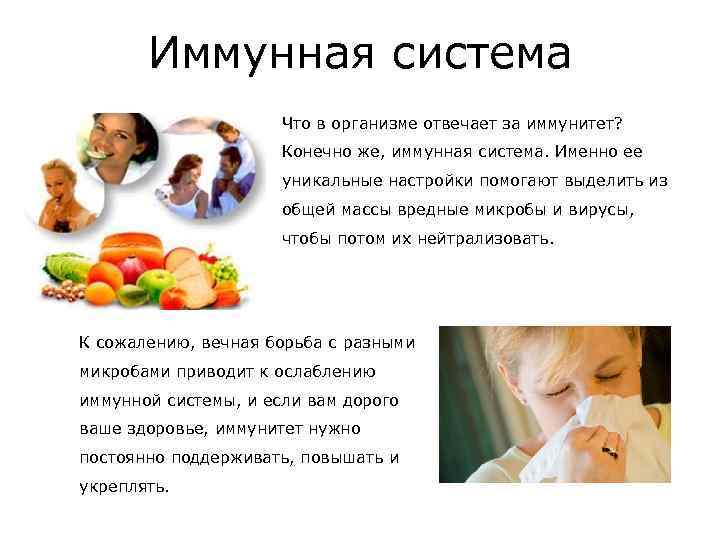 Иммунная система

Что в организме отвечает за иммунитет? Конечно же, иммунная система. Именно ее уникальные настройки помогают выделить из общей массы вредные микробы и вирусы, чтобы потом их нейтрализовать.

К сожалению, вечная борьба с разными микробами приводит к ослаблению иммунной системы, и если вам дорого ваше здоровье, иммунитет нужно постоянно поддерживать, повышать и укреплять.